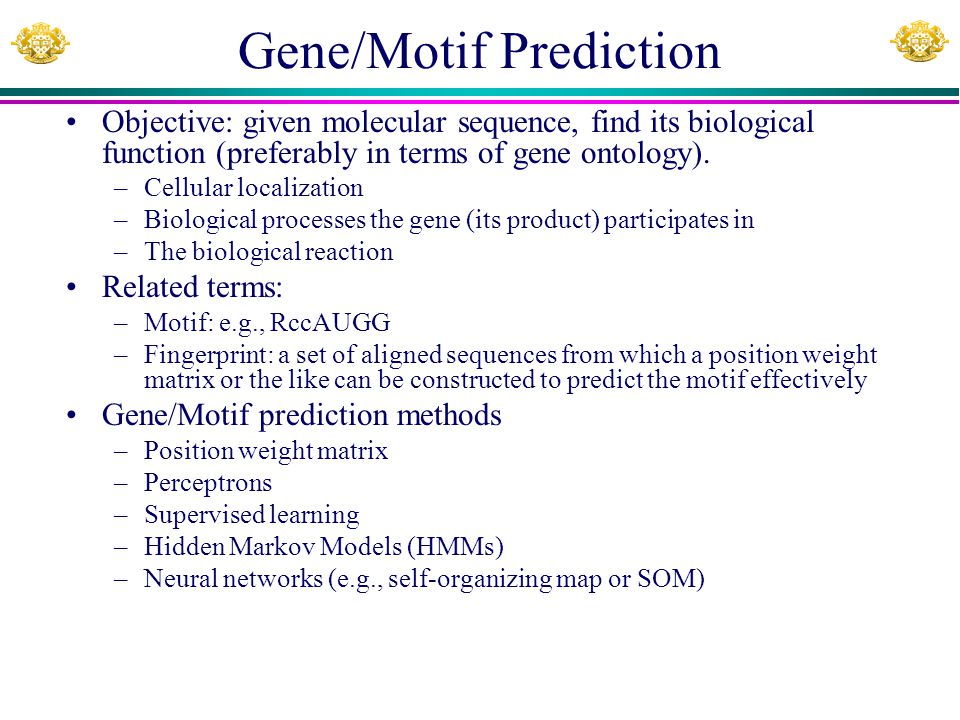 Gene/Motif Prediction

• Objective: given molecular sequence, find its biological function (preferably in terms of gene ontology).
– Cellular localization
– Biological processes the gene (its product) participates in
– The biological reaction

• Related terms:
– Motif: e.g., RccAUGG
– Fingerprint: a set of aligned sequences from which a position weight matrix or the like can be constructed to predict the motif effectively

• Gene/Motif prediction methods
– Position weight matrix
– Perceptrons
– Supervised learning
– Hidden Markov Models (HMMs)
– Neural networks (e.g., self-organizing map or SOM)